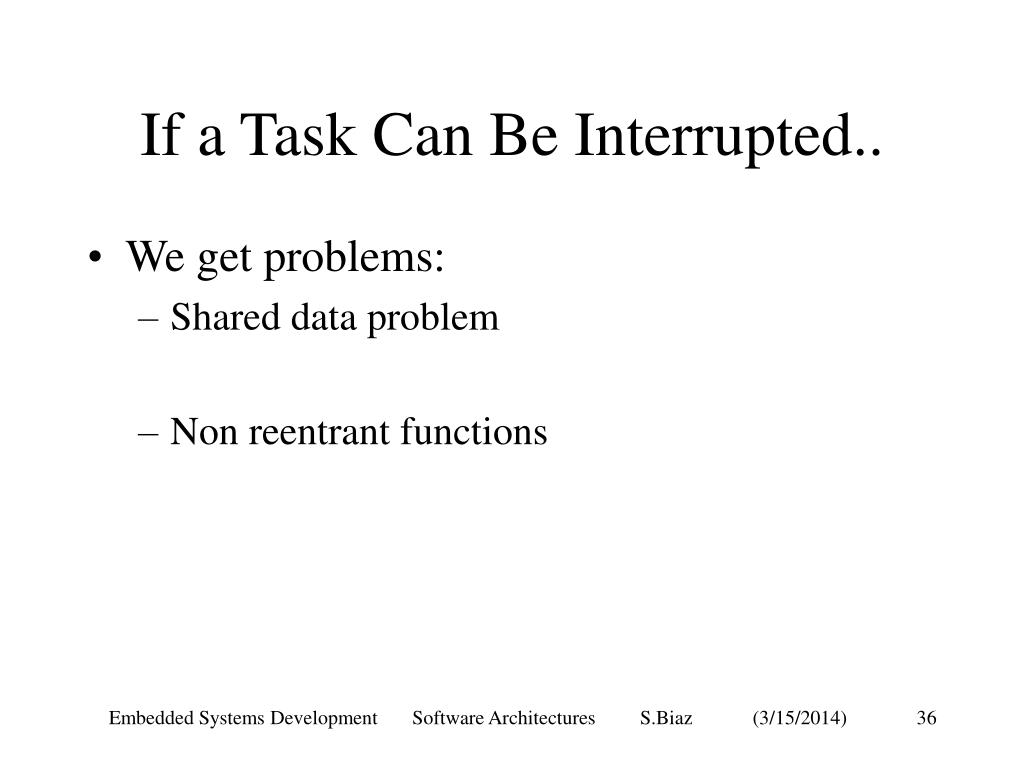 If a Task Can Be Interrupted..

• We get problems:
– Shared data problem

– Non reentrant functions

Embedded Systems Development Software Architectures S.Biaz (3/15/2014) 36